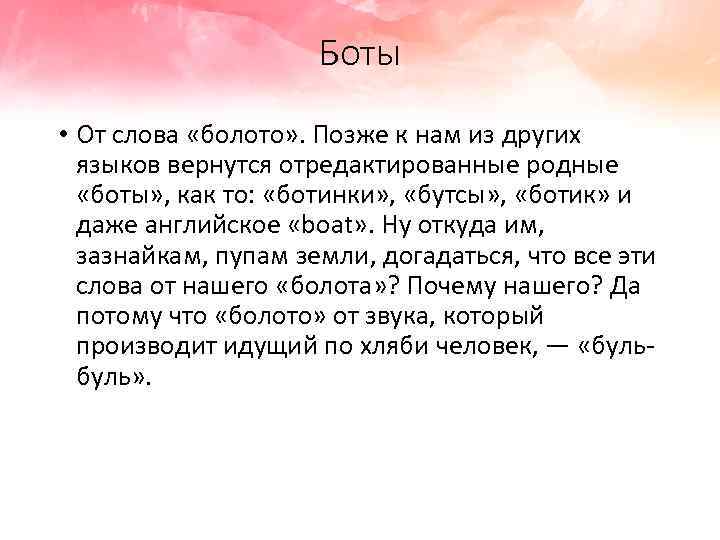 Боты

• От слова «болото». Позже к нам из других языков вернутся отредактированные родные «боты», как то: «ботинки», «бутсы», «ботик» и даже английское «boat». Ну откуда им, зазнайкам, пупам земли, догадаться, что все эти слова от нашего «болота»? Почему нашего? Да потому что «болото» от звука, который производит идущий по хляби человек, — «буль-буль».